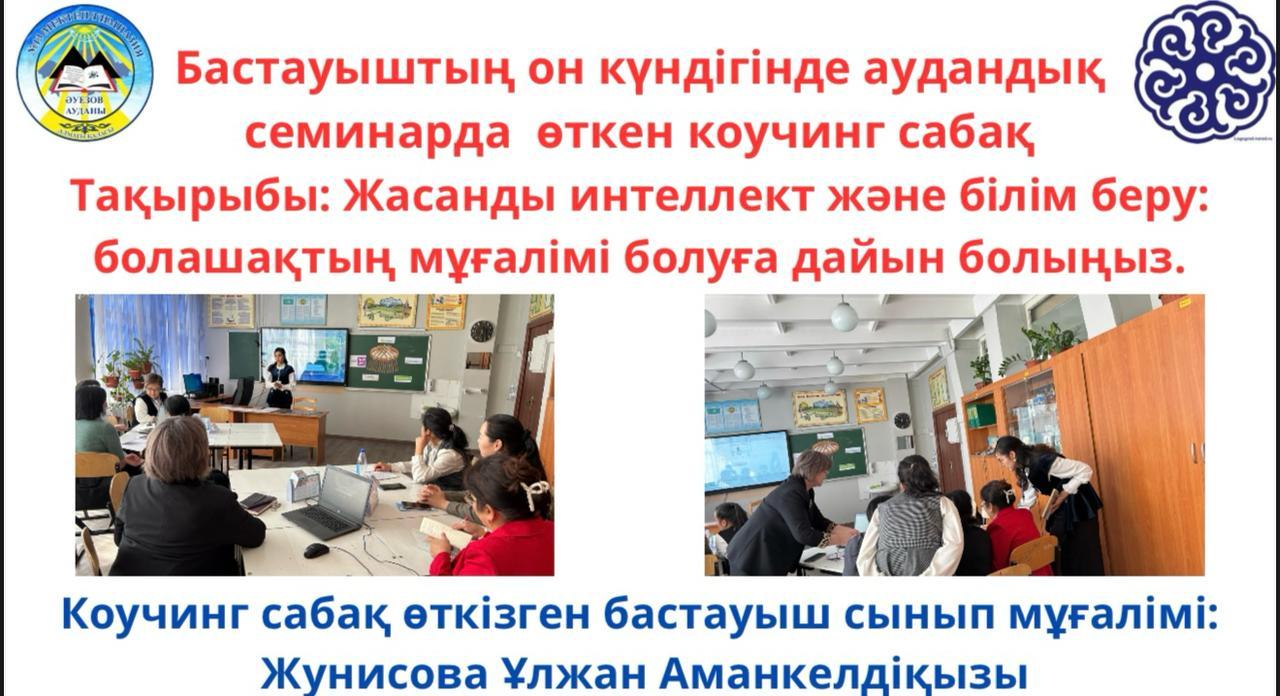 ӘУЕЗОВ АУДАНЫ

Бастауыштың он күндігінде аудандық семинарда өткен коучинг сабақ
Тақырыбы: Жасанды интеллект және білім беру: болашақтың мұғалімі болуға дайын болыңыз.

Коучинг сабақ өткізген бастауыш сынып мұғалімі: Жунисова Ұлжан Аманкелдіқызы